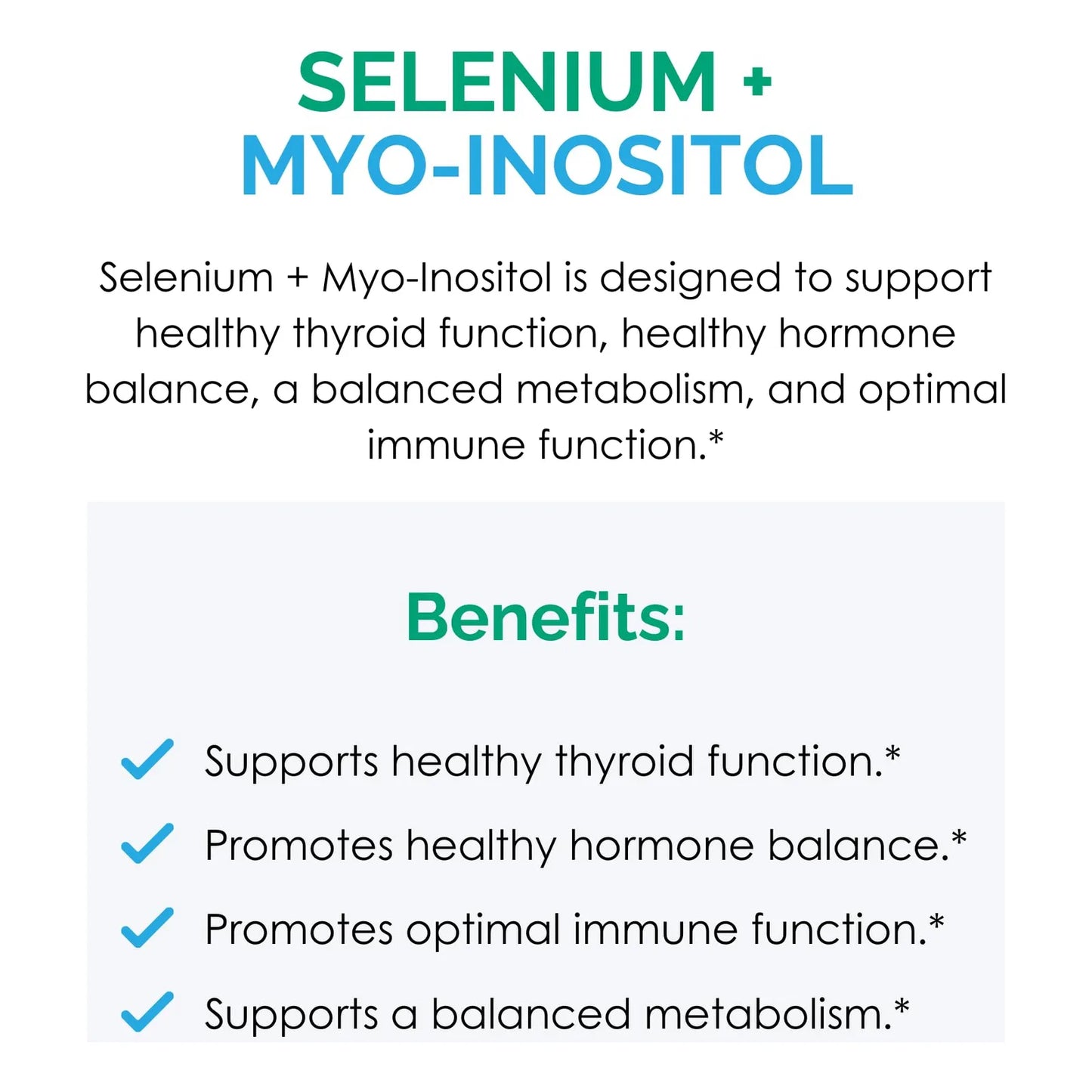 SELENIUM +
MYO-INOSITOL

Selenium + Myo-Inositol is designed to support healthy thyroid function, healthy hormone balance, a balanced metabolism, and optimal immune function.*

Benefits:

Supports healthy thyroid function.*

Promotes healthy hormone balance.*

Promotes optimal immune function.*

Supports a balanced metabolism.*